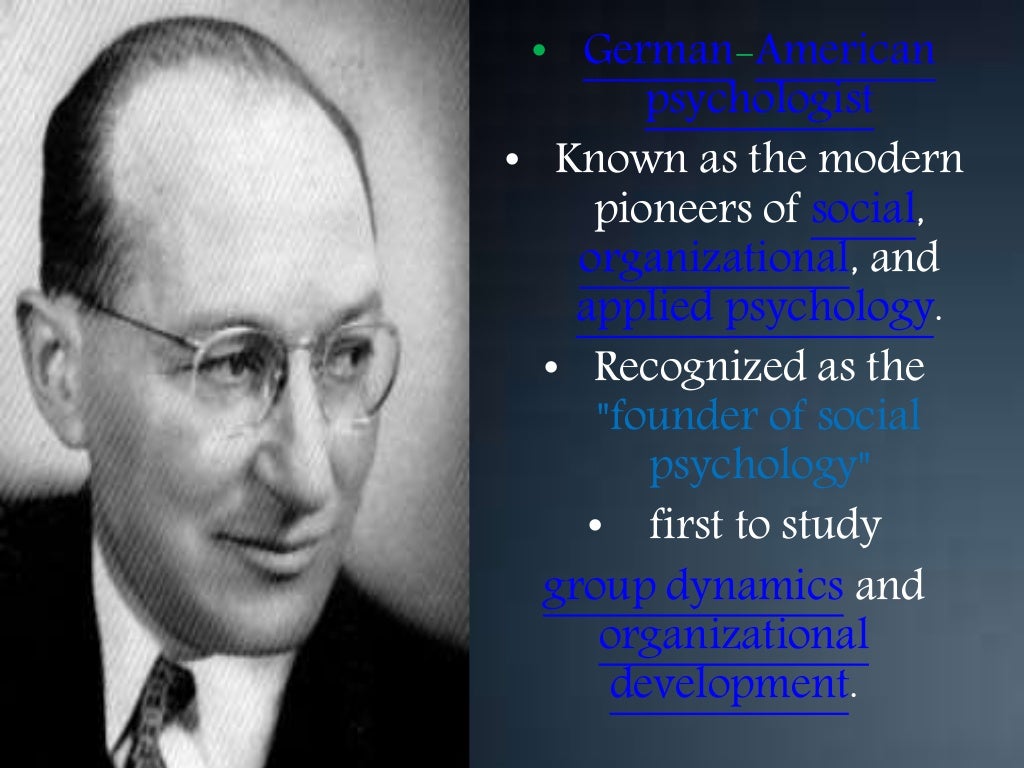 • German-American psychologist

• Known as the modern pioneers of social, organizational, and applied psychology.

• Recognized as the "founder of social psychology"

• first to study group dynamics and organizational development.